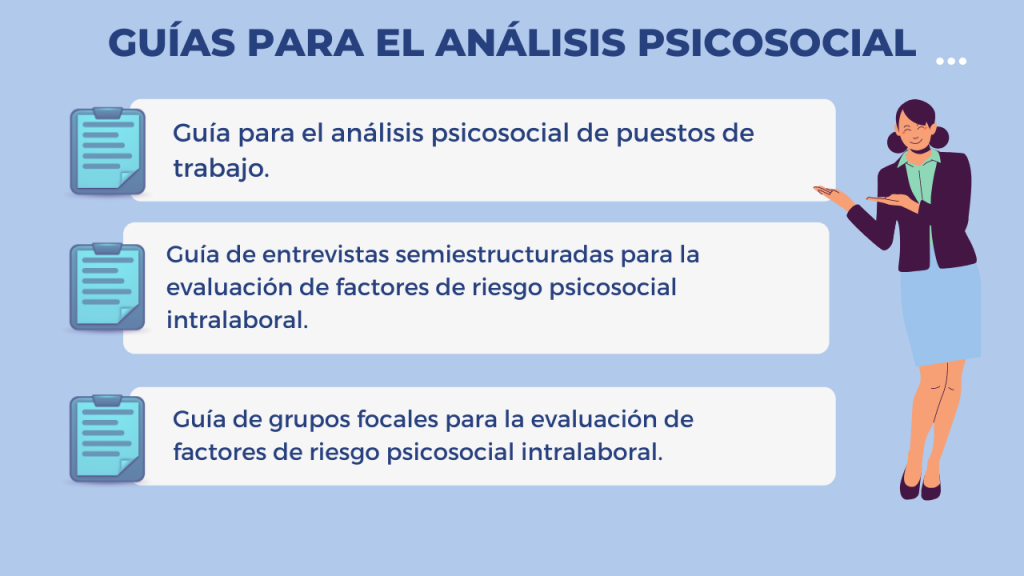 GUÍAS PARA EL ANÁLISIS PSICOSOCIAL

Guía para el análisis psicosocial de puestos de trabajo.

Guía de entrevistas semiestructuradas para la evaluación de factores de riesgo psicosocial intralaboral.

Guía de grupos focales para la evaluación de factores de riesgo psicosocial intralaboral.